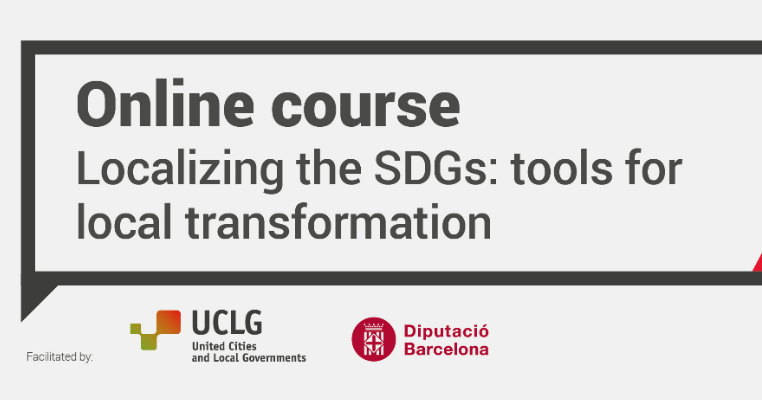 Online course
Localizing the SDGs: tools for local transformation

Facilitated by:

UCLG
United Cities and Local Governments

Diputació Barcelona